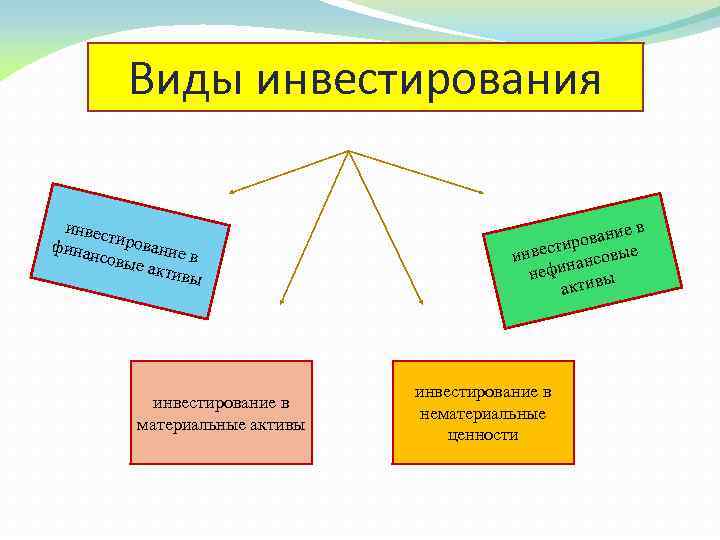 Виды инвестирования

инвестирование в финансовые активы

инвестирование в нефинансовые активы

инвестирование в материальные активы

инвестирование в нематериальные ценности